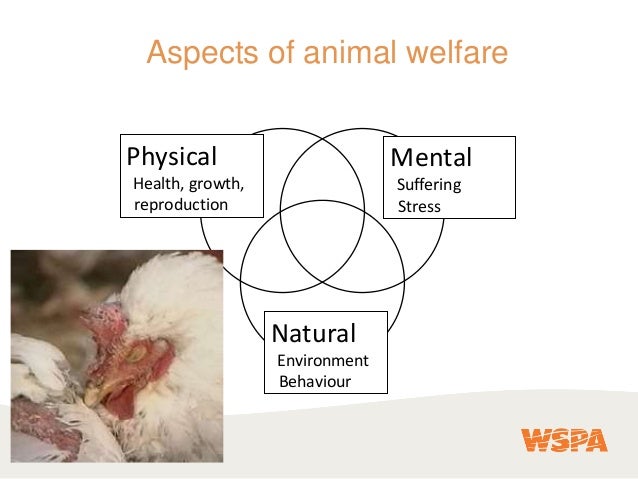 Aspects of animal welfare

Physical
Health, growth, reproduction

Mental
Suffering
Stress

Natural
Environment
Behaviour

WSPA